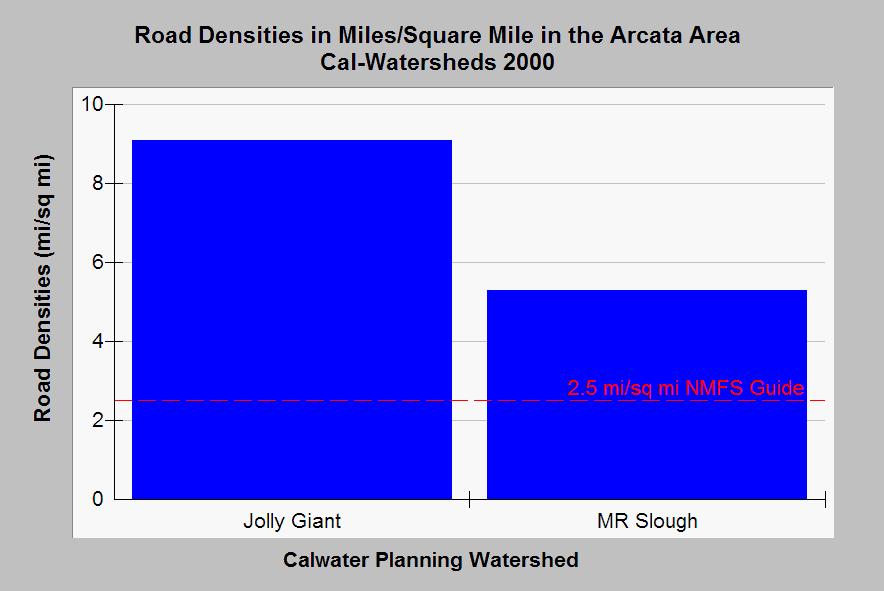 Road Densities in Miles/Square Mile in the Arcata Area
Cal-Watersheds 2000

Road Densities (mi/sq mi)

10
8
6
4
2
0

2.5 mi/sq mi NMFS Guide

Jolly Giant
MR Slough

Calwater Planning Watershed